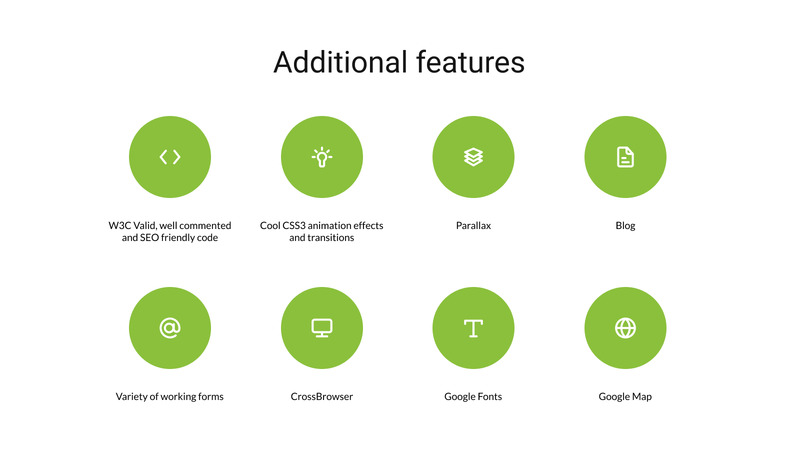 Additional features

W3C Valid, well commented and SEO friendly code

Cool CSS3 animation effects and transitions

Parallax

Blog

Variety of working forms

CrossBrowser

Google Fonts

Google Map